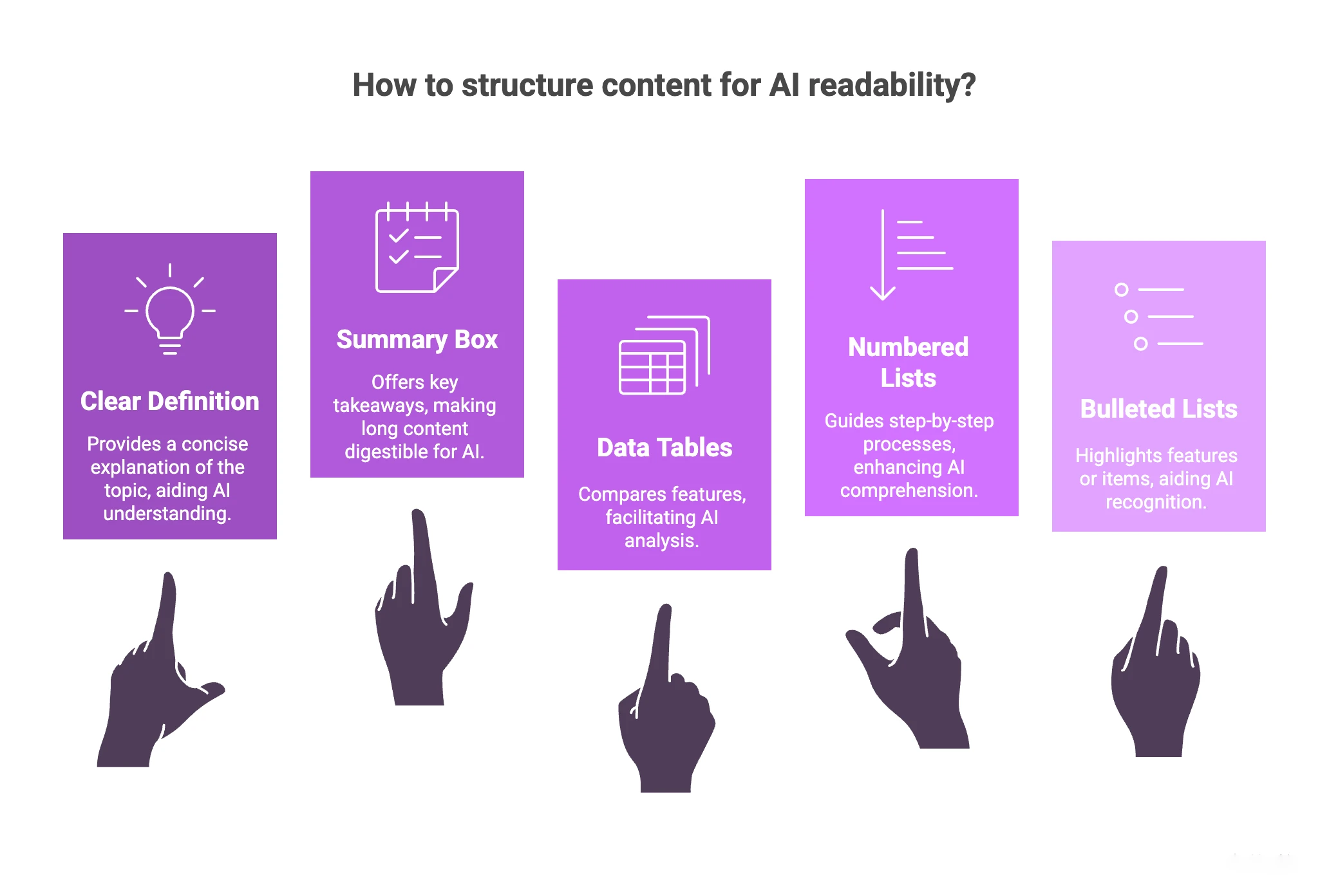 How to structure content for AI readability?

Clear Definition

Provides a concise explanation of the topic, aiding AI understanding.

Summary Box

Offers key takeaways, making long content digestible for AI.

Data Tables

Compares features, facilitating AI analysis.

Numbered Lists

Guides step-by-step processes, enhancing AI comprehension.

Bulleted Lists

Highlights features or items, aiding AI recognition.